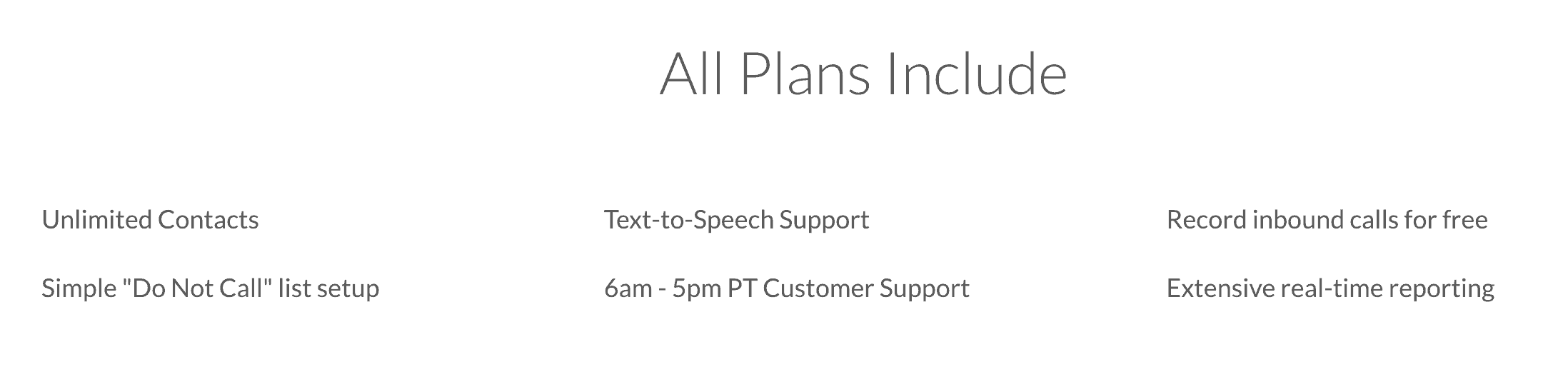 All Plans Include

Unlimited Contacts

Simple "Do Not Call" list setup

Text-to-Speech Support

6am - 5pm PT Customer Support

Record inbound calls for free

Extensive real-time reporting